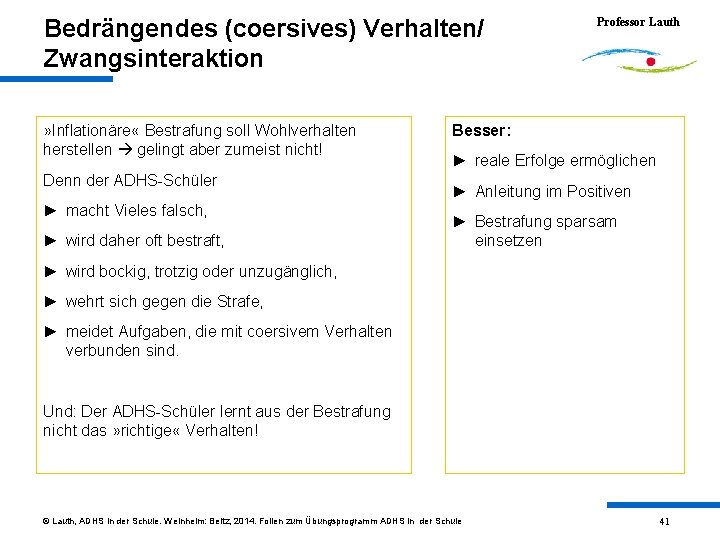 Bedrängendes (coersives) Verhalten/ Zwangsinteraktion

Professor Lauth

»Inflationäre« Bestrafung soll Wohlverhalten herstellen → gelingt aber zumeist nicht!

Denn der ADHS-Schüler

► macht Vieles falsch,

► wird daher oft bestraft,

► wird bockig, trotzig oder unzugänglich,

► wehrt sich gegen die Strafe,

► meidet Aufgaben, die mit coersivem Verhalten verbunden sind.

Und: Der ADHS-Schüler lernt aus der Bestrafung nicht das »richtige« Verhalten!

Besser:

► reale Erfolge ermöglichen

► Anleitung im Positiven

► Bestrafung sparsam einsetzen

© Lauth, ADHS in der Schule. Weinheim: Beltz, 2014. Folien zum Übungsprogramm ADHS in der Schule

41